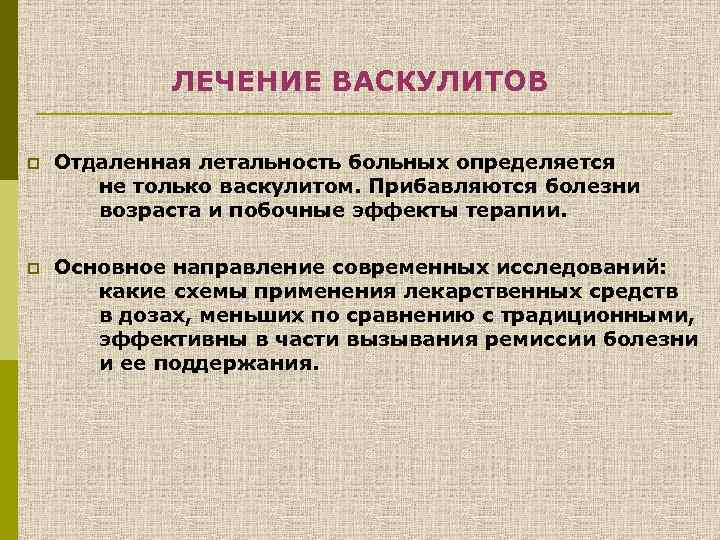 ЛЕЧЕНИЕ ВАСКУЛИТОВ

Отдаленная летальность больных определяется не только васкулитом. Прибавляются болезни возраста и побочные эффекты терапии.

Основное направление современных исследований: какие схемы применения лекарственных средств в дозах, меньших по сравнению с традиционными, эффективны в части вызывания ремиссии болезни и ее поддержания.